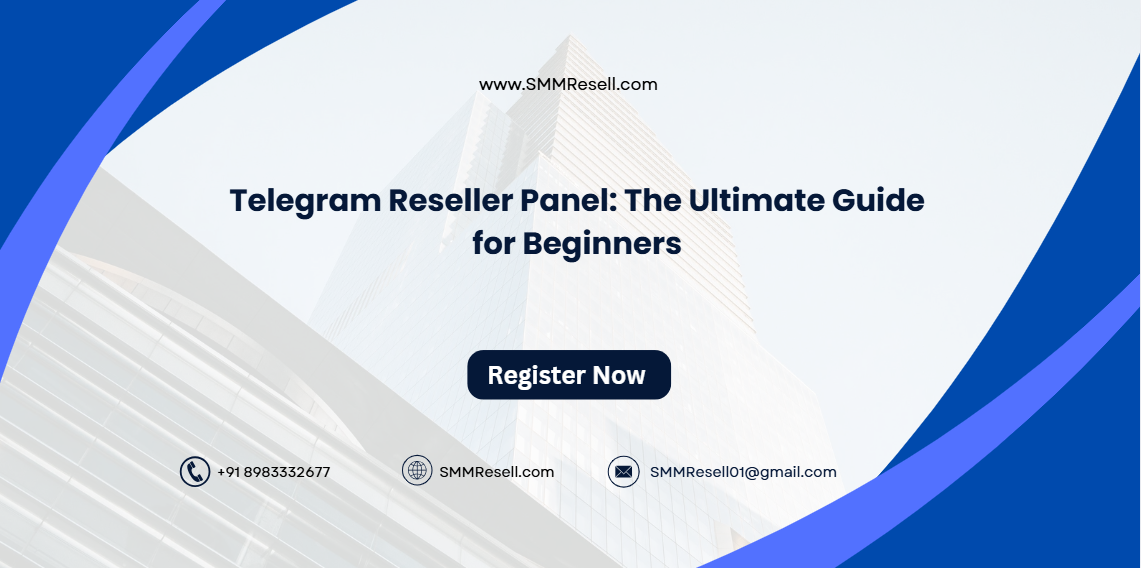 www.SMMResell.com

Telegram Reseller Panel: The Ultimate Guide for Beginners

Register Now

+91 8983332677

SMMResell.com

SMMResell01@gmail.com